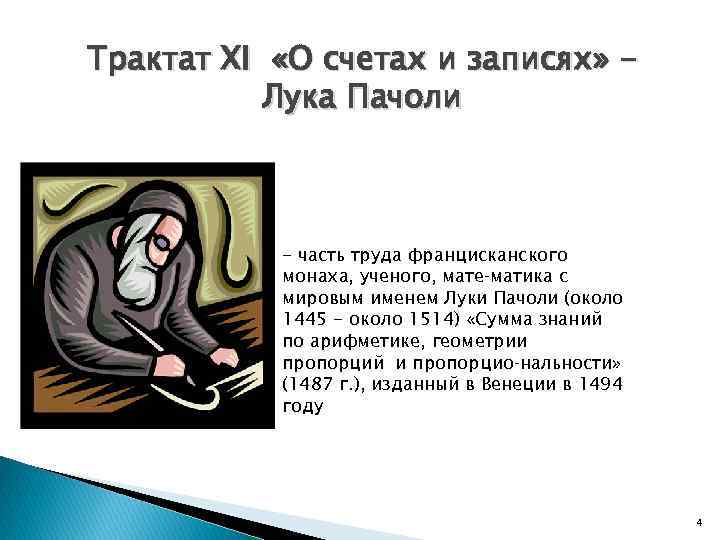 Трактат XI «О счетах и записях» – Лука Пачоли

– часть труда францисканского монаха, ученого, мате-матика с мировым именем Луки Пачоли (около 1445 – около 1514) «Сумма знаний по арифметике, геометрии пропорций и пропорцио-нальности» (1487 г.), изданный в Венеции в 1494 году

4